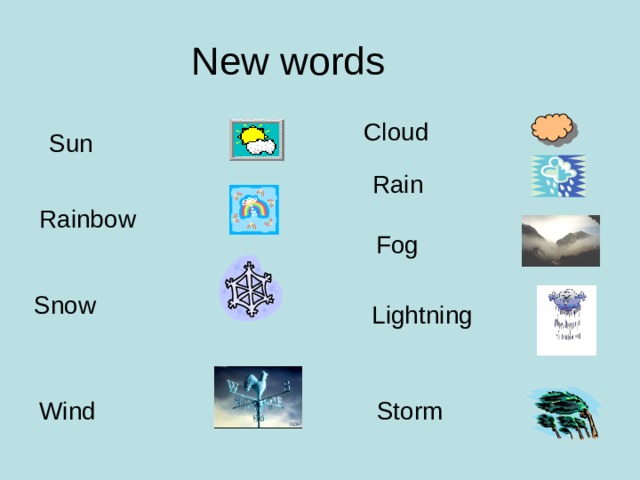 New words

Sun

Rainbow

Snow

Wind

Cloud

Rain

Fog

Lightning

Storm